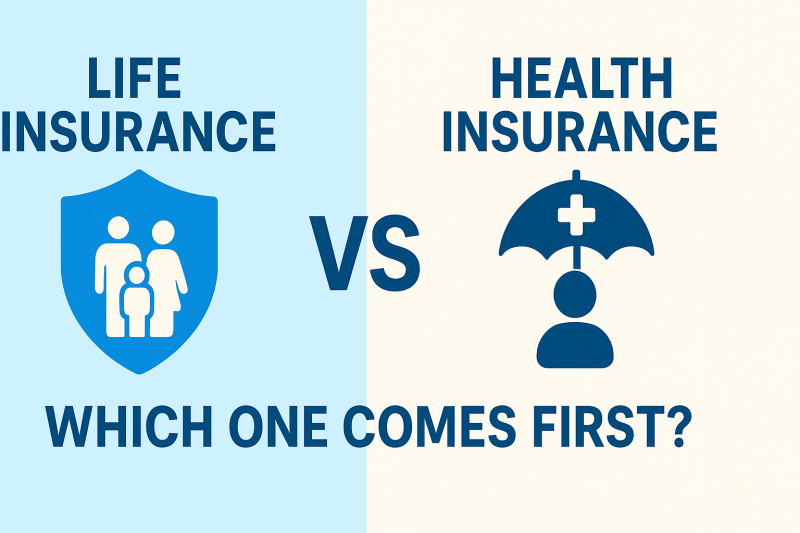 LIFE INSURANCE

VS

HEALTH INSURANCE

WHICH ONE COMES FIRST?